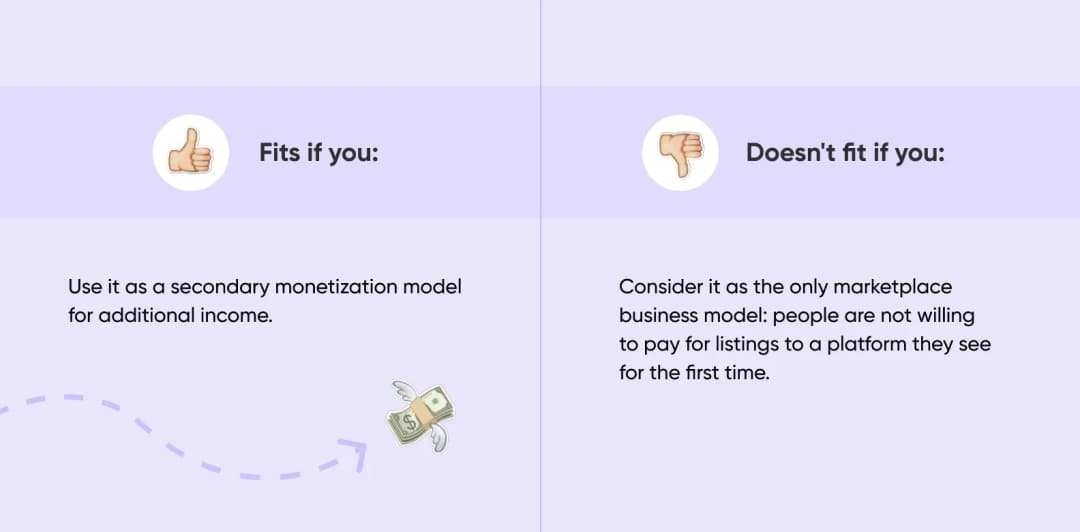 Fits if you:

Use it as a secondary monetization model for additional income.

Doesn't fit if you:

Consider it as the only marketplace business model: people are not willing to pay for listings to a platform they see for the first time.